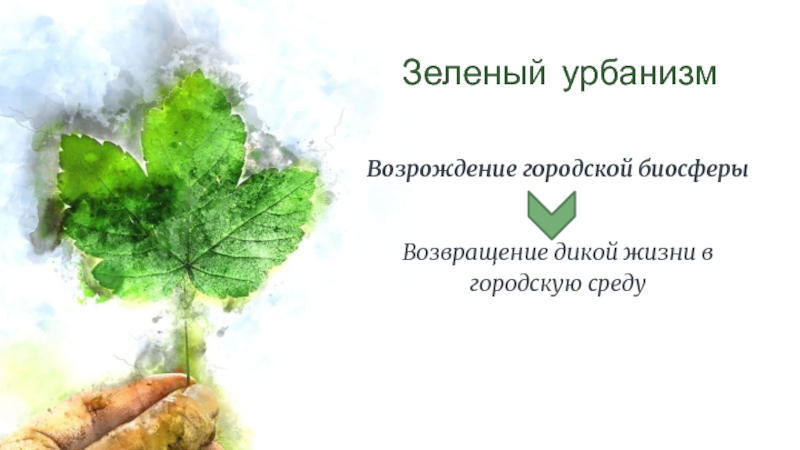 Зеленый урбанизм

Возрождение городской биосферы

Возвращение дикой жизни в городскую среду